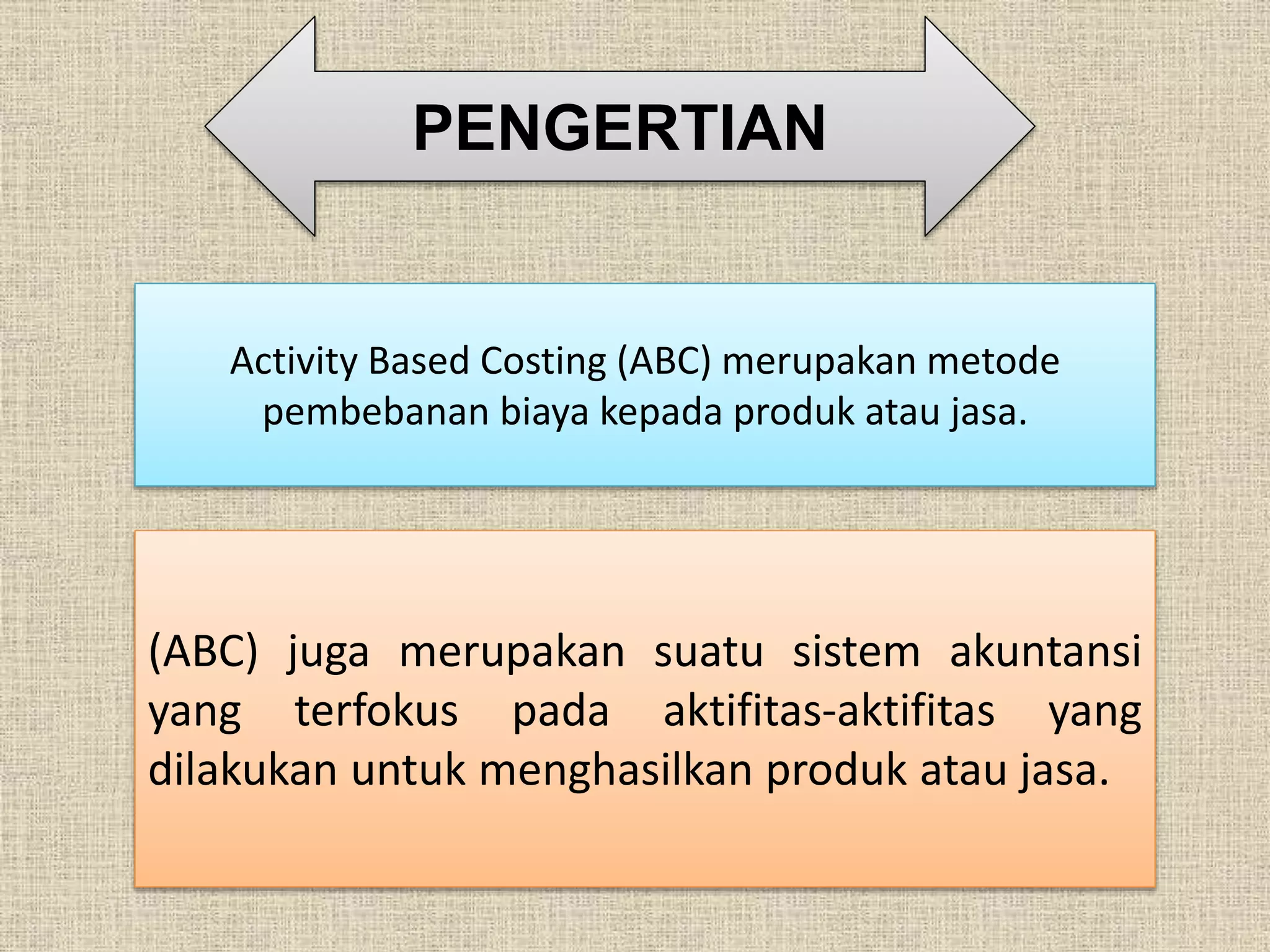 PENGERTIAN

Activity Based Costing (ABC) merupakan metode pembebanan biaya kepada produk atau jasa.

(ABC) juga merupakan suatu sistem akuntansi yang terfokus pada aktifitas-aktifitas yang dilakukan untuk menghasilkan produk atau jasa.